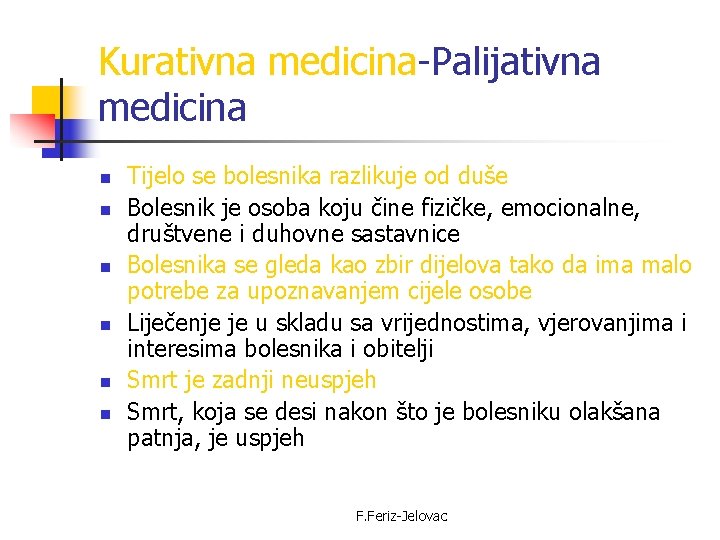 Kurativna medicina-Palijativna medicina

- Tijelo se bolesnika razlikuje od duše
- Bolesnik je osoba koju čine fizičke, emocionalne, društvene i duhovne sastavnice
- Bolesnika se gleda kao zbir dijelova tako da ima malo potrebe za upoznavanjem cijele osobe
- Liječenje je u skladu sa vrijednostima, vjerovanjima i interesima bolesnika i obitelji
- Smrt je zadnji neuspjeh
- Smrt, koja se desi nakon što je bolesniku olakšana patnja, je uspjeh

F.Feriz-Jelovac